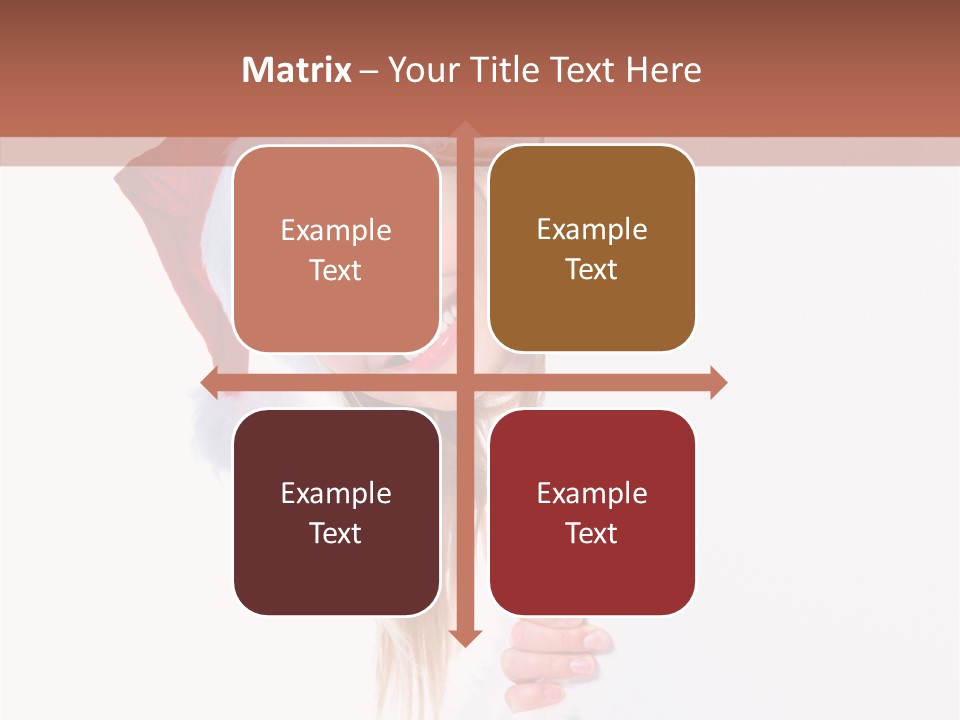 Matrix – Your Title Text Here

Example Text

Example Text

Example Text

Example Text